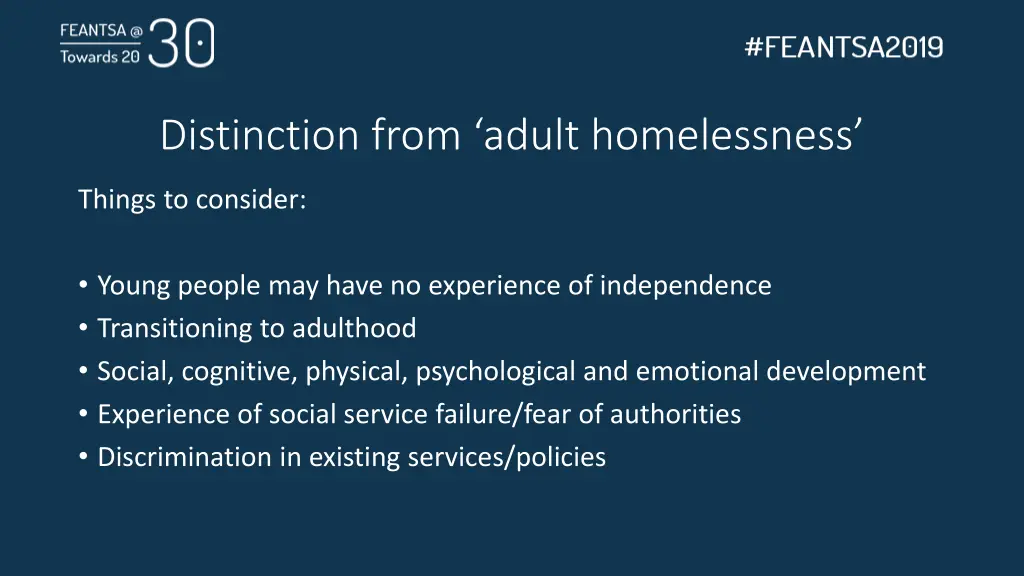 FEANTSA @ Towards 20 30

#FEANTSA2019

Distinction from ‘adult homelessness’

Things to consider:

• Young people may have no experience of independence
• Transitioning to adulthood
• Social, cognitive, physical, psychological and emotional development
• Experience of social service failure/fear of authorities
• Discrimination in existing services/policies